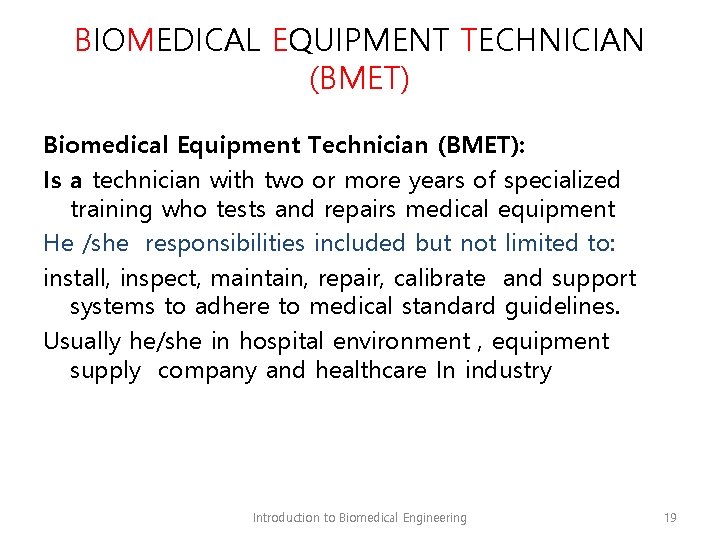 BIOMEDICAL EQUIPMENT TECHNICIAN (BMET)

Biomedical Equipment Technician (BMET):

Is a technician with two or more years of specialized training who tests and repairs medical equipment

He /she responsibilities included but not limited to:

install, inspect, maintain, repair, calibrate and support systems to adhere to medical standard guidelines.

Usually he/she in hospital environment , equipment supply company and healthcare In industry

Introduction to Biomedical Engineering

19